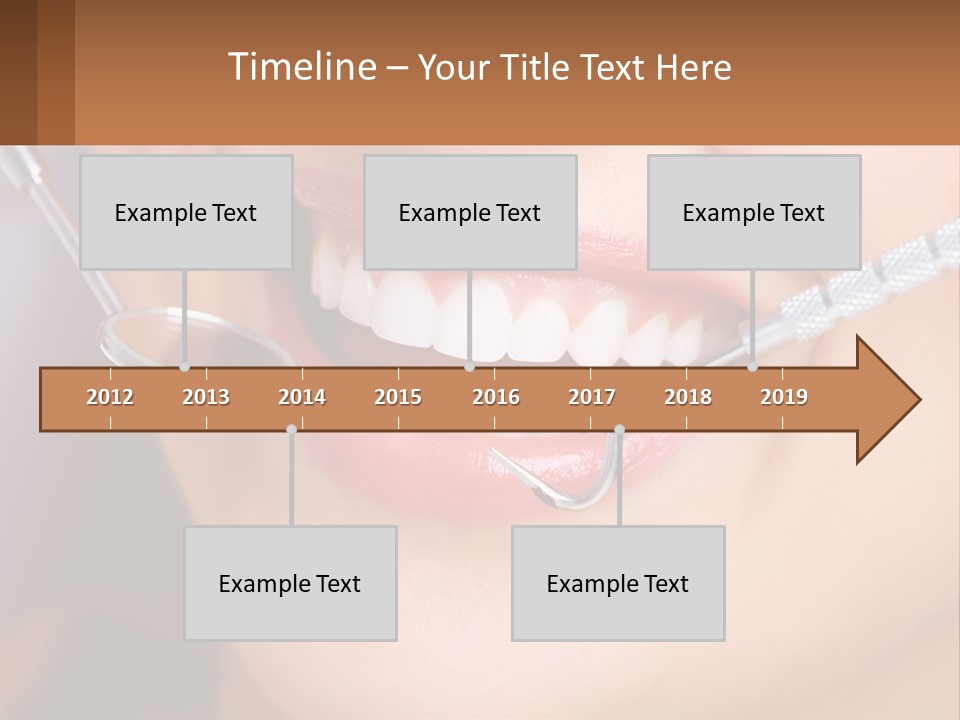 Timeline – Your Title Text Here

Example Text

Example Text

Example Text

2012 2013 2014 2015 2016 2017 2018 2019

Example Text

Example Text